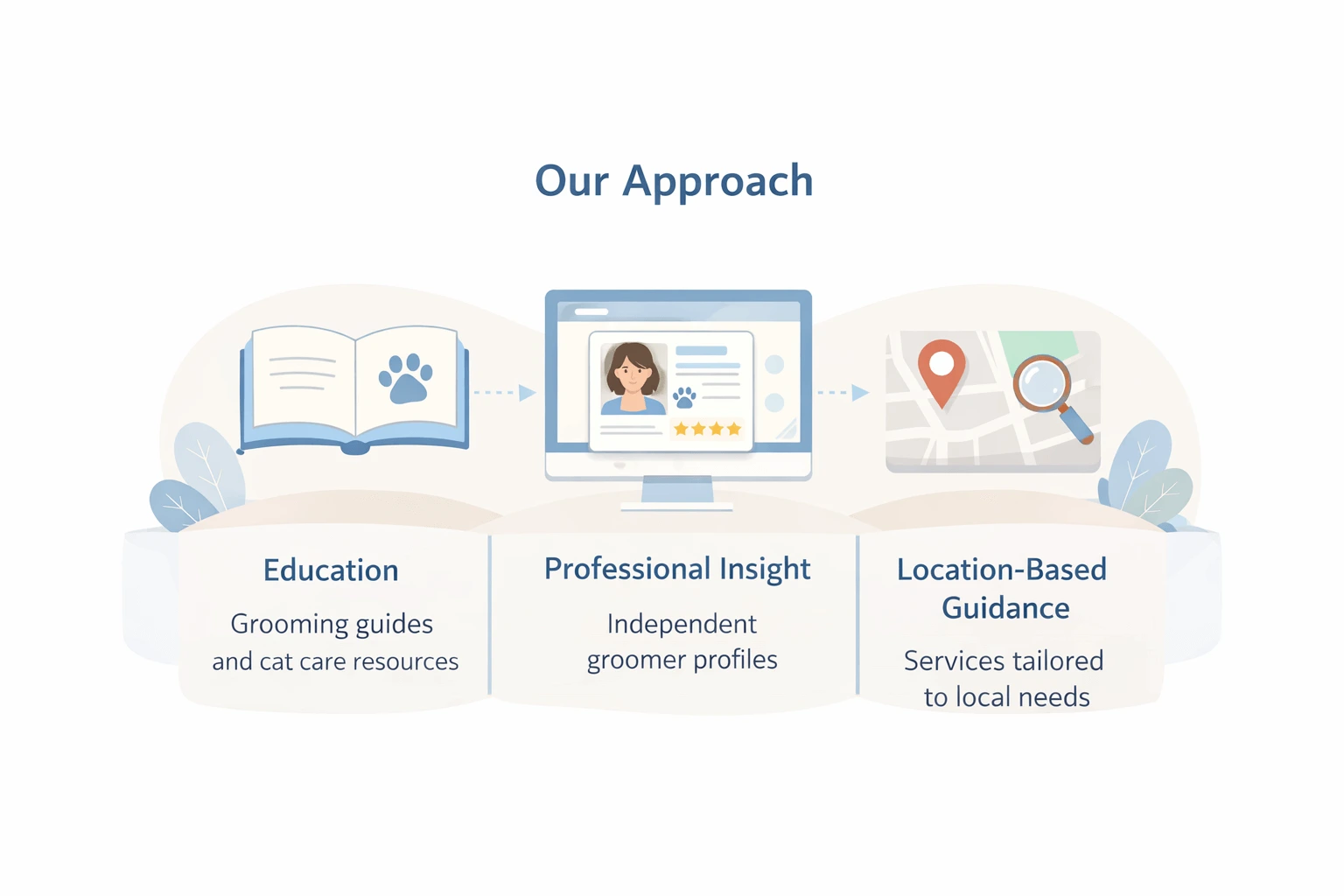 Our Approach

Education

Grooming guides and cat care resources

Professional Insight

Independent groomer profiles

Location-Based Guidance

Services tailored to local needs